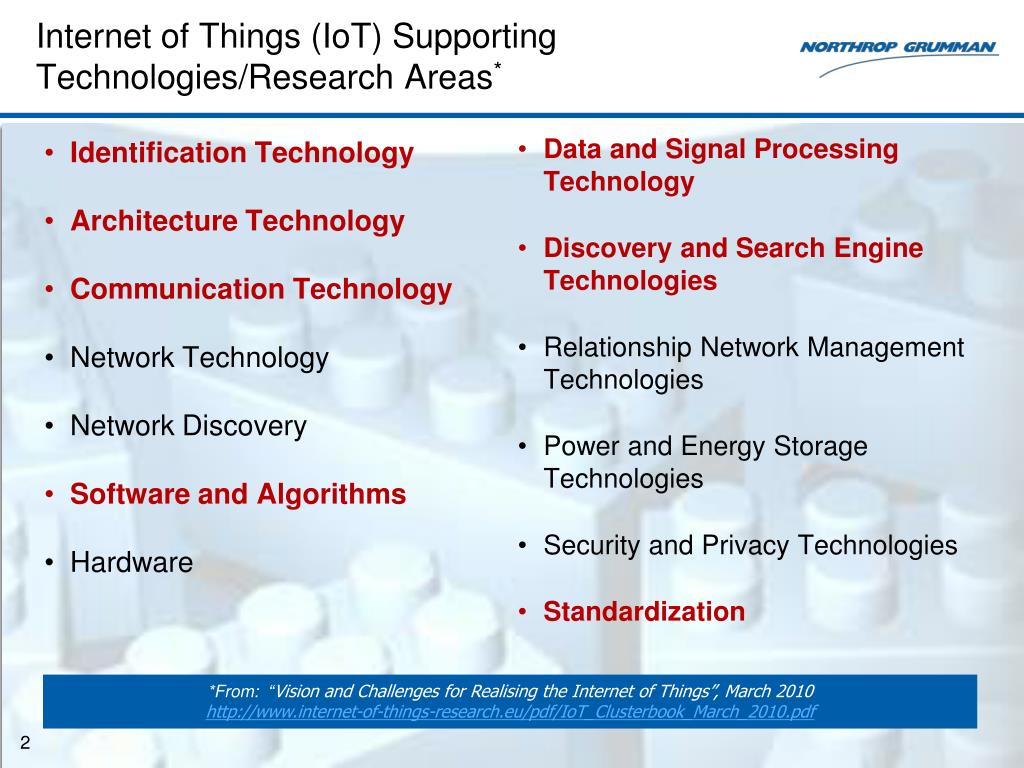 Internet of Things (IoT) Supporting Technologies/Research Areas*

NORTHROP GRUMMAN

• Identification Technology

• Architecture Technology

• Communication Technology

• Network Technology

• Network Discovery

• Software and Algorithms

• Hardware

• Data and Signal Processing Technology

• Discovery and Search Engine Technologies

• Relationship Network Management Technologies

• Power and Energy Storage Technologies

• Security and Privacy Technologies

• Standardization

*From: "Vision and Challenges for Realising the Internet of Things", March 2010
http://www.internet-of-things-research.eu/pdf/IoT_Clusterbook_March_2010.pdf

2